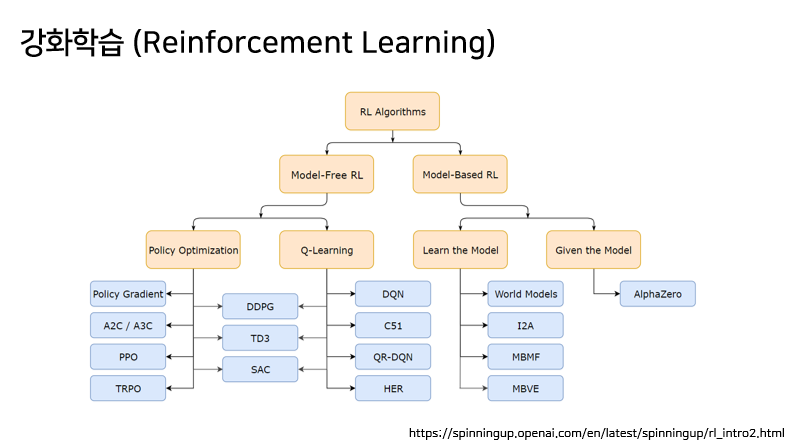 강화학습 (Reinforcement Learning)

RL Algorithms

Model-Free RL

Model-Based RL

Policy Optimization

Q-Learning

Learn the Model

Given the Model

Policy Gradient

A2C / A3C

PPO

TRPO

DDPG

TD3

SAC

DQN

C51

QR-DQN

HER

World Models

I2A

MBMF

MBVE

AlphaZero

https://spinningup.openai.com/en/latest/spinningup/rl_intro2.html